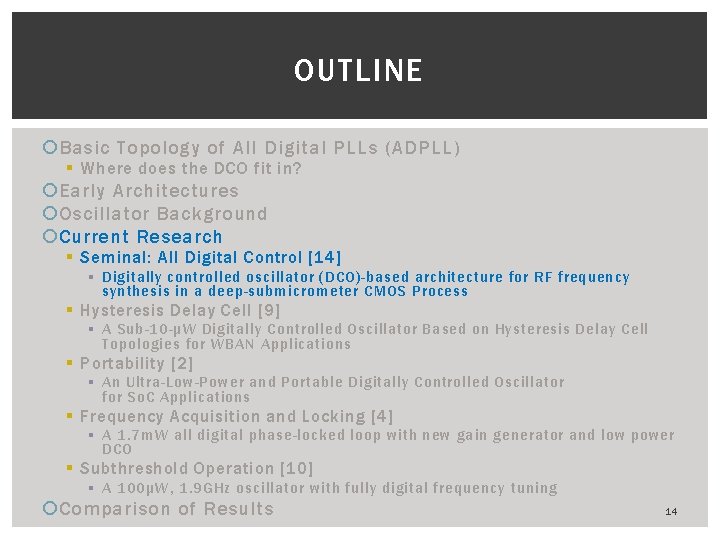 OUTLINE

Basic Topology of All Digital PLLs (ADPLL)
Where does the DCO fit in?
Early Architectures
Oscillator Background
Current Research
Seminal: All Digital Control [14]
Digitally controlled oscillator (DCO)-based architecture for RF frequency synthesis in a deep-submicrometer CMOS Process
Hysteresis Delay Cell [9]
A Sub-10-μW Digitally Controlled Oscillator Based on Hysteresis Delay Cell Topologies for WBAN Applications
Portability [2]
An Ultra-Low-Power and Portable Digitally Controlled Oscillator for SoC Applications
Frequency Acquisition and Locking [4]
A 1.7mW all digital phase-locked loop with new gain generator and low power DCO
Subthreshold Operation [10]
A 100μW, 1.9GHz oscillator with fully digital frequency tuning
Comparison of Results

14